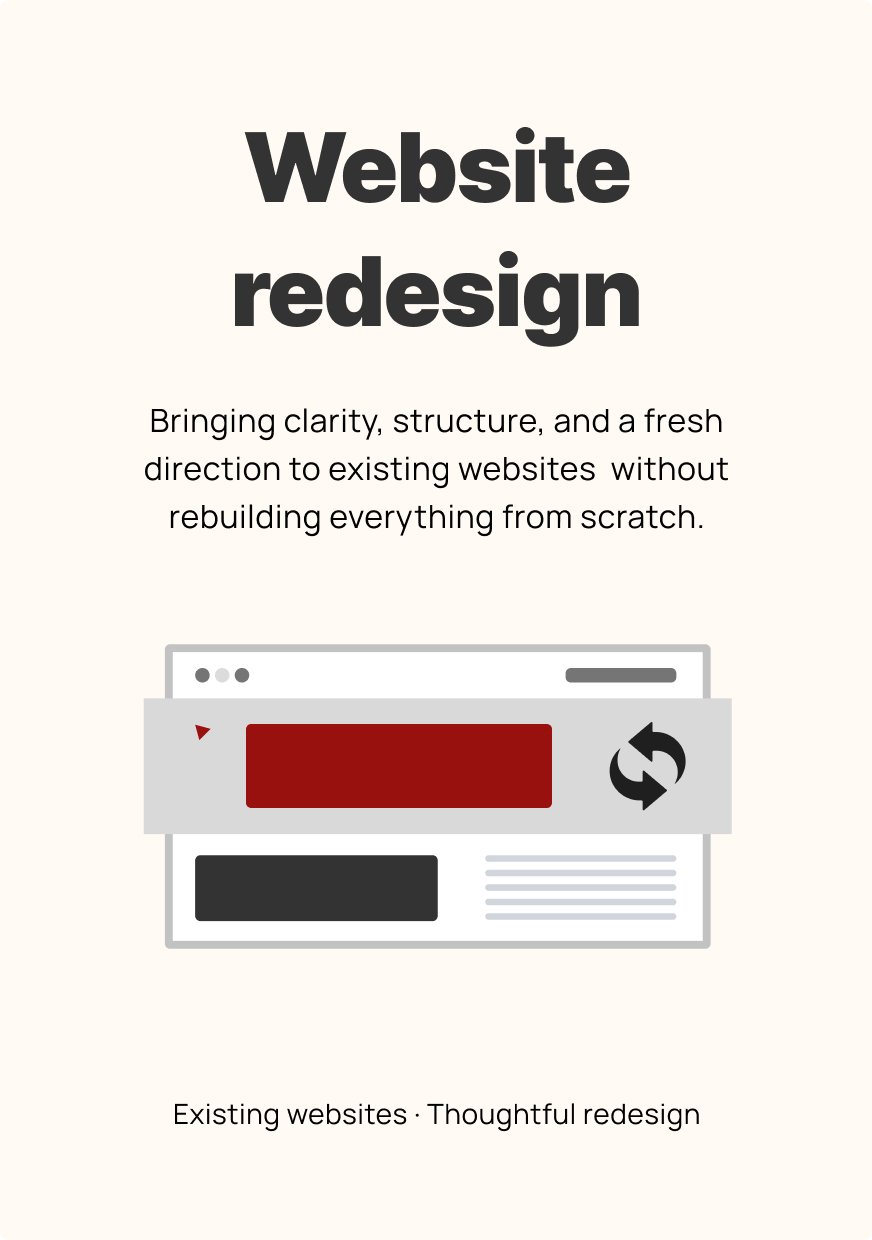 Website redesign

Bringing clarity, structure, and a fresh direction to existing websites  without rebuilding everything from scratch.

Existing websites · Thoughtful redesign